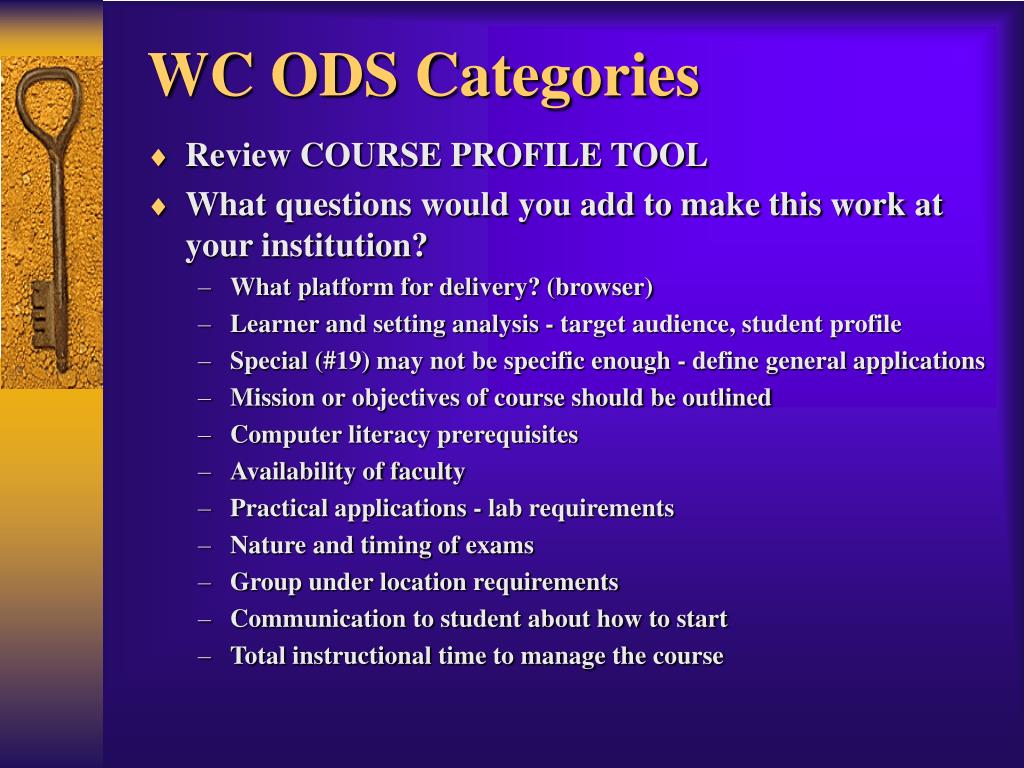 WC ODS Categories

♦ Review COURSE PROFILE TOOL
♦ What questions would you add to make this work at your institution?
– What platform for delivery? (browser)
– Learner and setting analysis - target audience, student profile
– Special (#19) may not be specific enough - define general applications
– Mission or objectives of course should be outlined
– Computer literacy prerequisites
– Availability of faculty
– Practical applications - lab requirements
– Nature and timing of exams
– Group under location requirements
– Communication to student about how to start
– Total instructional time to manage the course